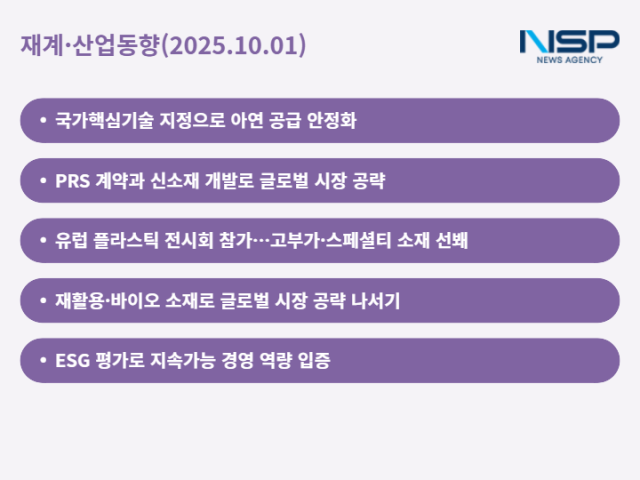 재계·산업동향(2025.10.01)

NSP
NEWS AGENCY

• 국가핵심기술 지정으로 아연 공급 안정화

• PRS 계약과 신소재 개발로 글로벌 시장 공략

• 유럽 플라스틱 전시회 참가…고부가·스페셜티 소재 선봬

• 재활용·바이오 소재로 글로벌 시장 공략 나서기

• ESG 평가로 지속가능 경영 역량 입증